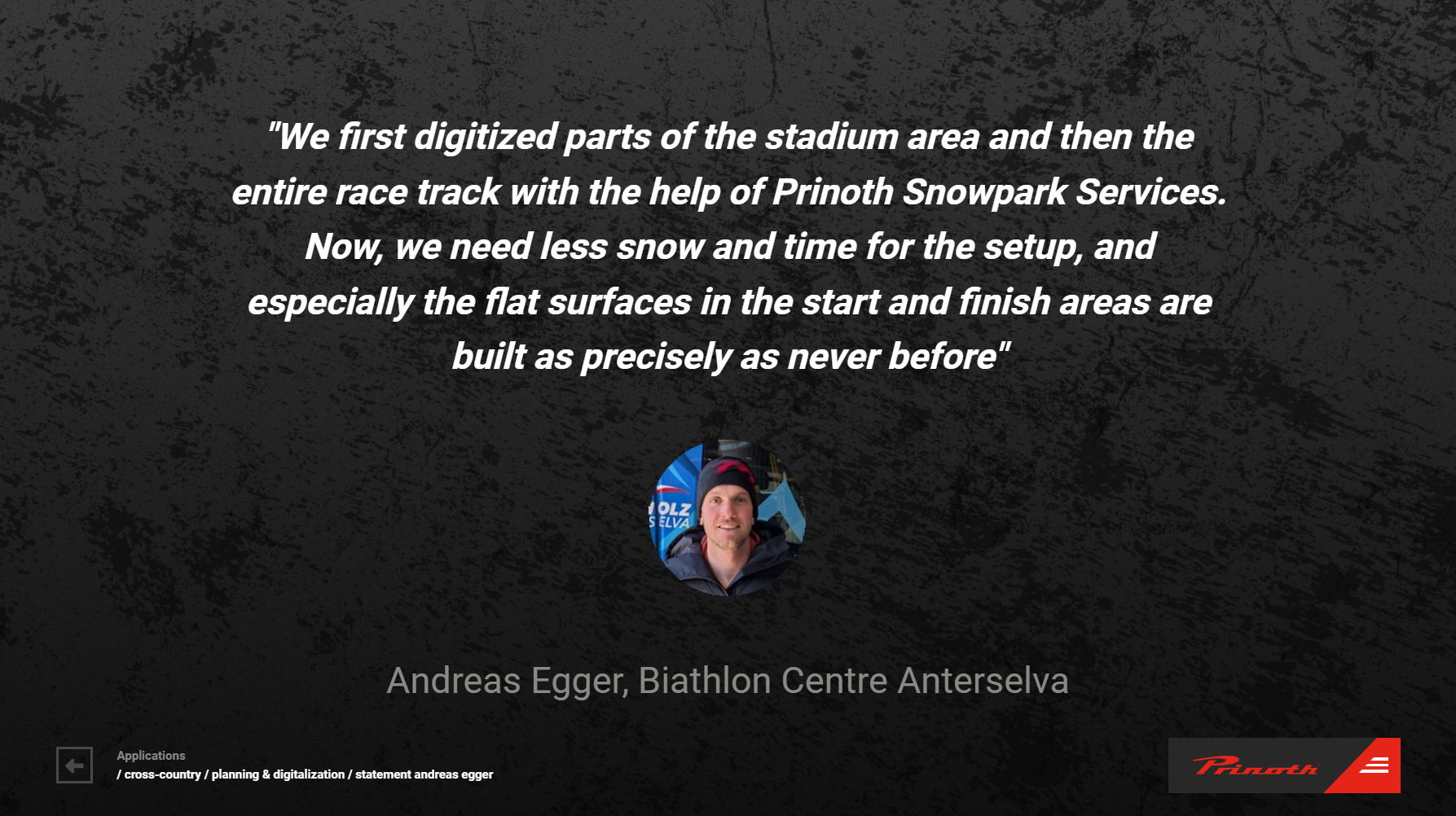 "We first digitized parts of the stadium area and then the entire race track with the help of Prinoth Snowpark Services. Now, we need less snow and time for the setup, and especially the flat surfaces in the start and finish areas are built as precisely as never before"

OLZ
SELVA

Andreas Egger, Biathlon Centre Anterselva

Applications
/ cross-country / planning & digitalization / statement andreas egger

Prinoth